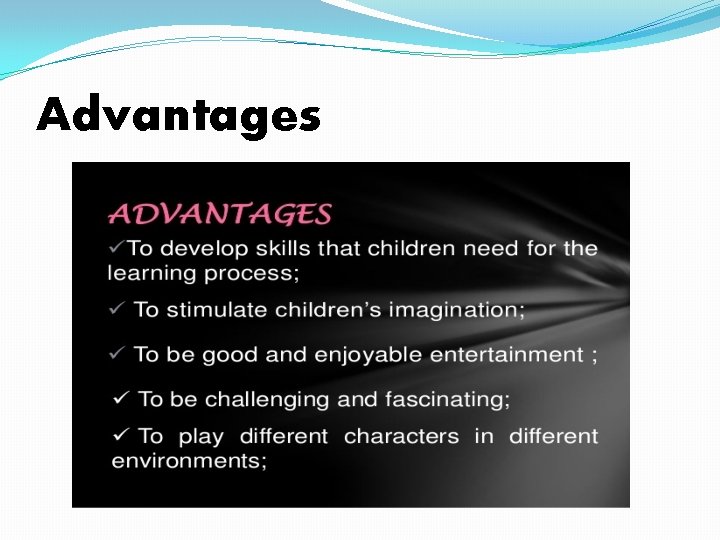 Advantages

ADVANTAGES

✓To develop skills that children need for the learning process;

✓ To stimulate children's imagination;

✓ To be good and enjoyable entertainment ;

✓ To be challenging and fascinating;

✓ To play different characters in different environments;